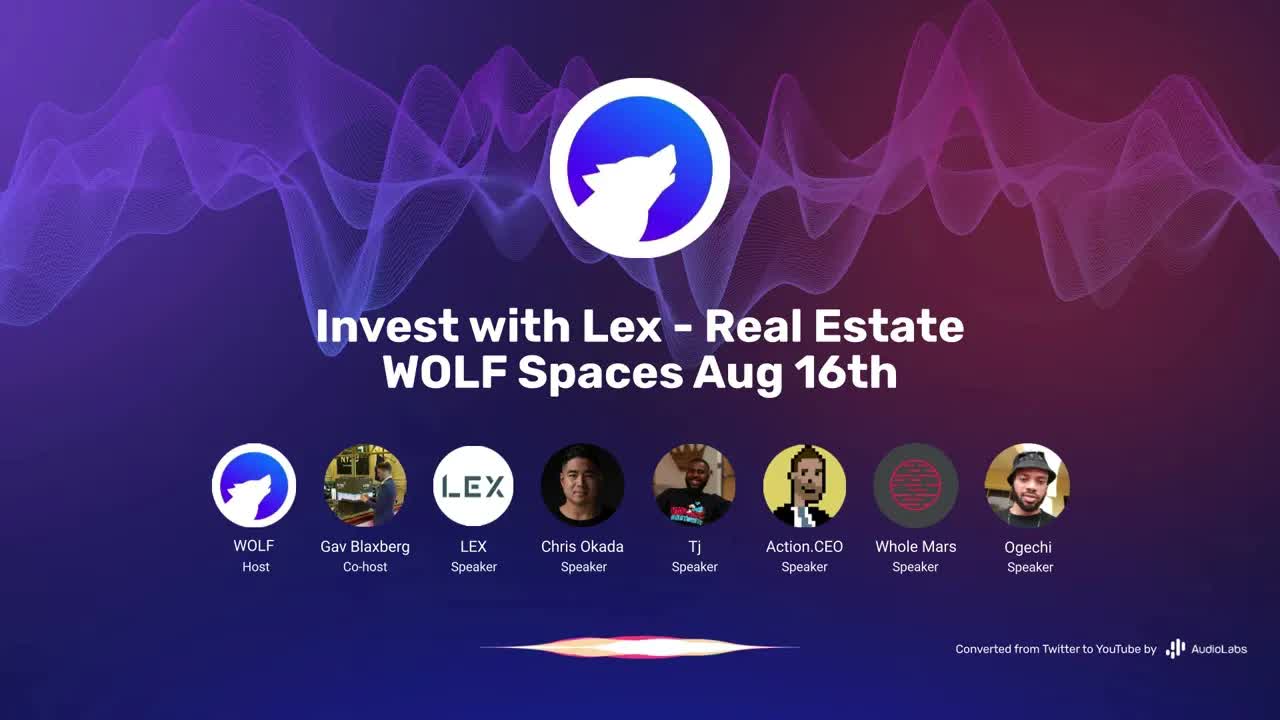 Invest with Lex - Real Estate
WOLF Spaces Aug 16th

WOLF
Host

Gav Blaxberg
Co-host

LEX
LEX
Speaker

Chris Okada
Speaker

Tj
Speaker

Action.CEO
Speaker

Whole Mars
Speaker

Ogechi
Speaker

Converted from Twitter to YouTube by AudioLabs